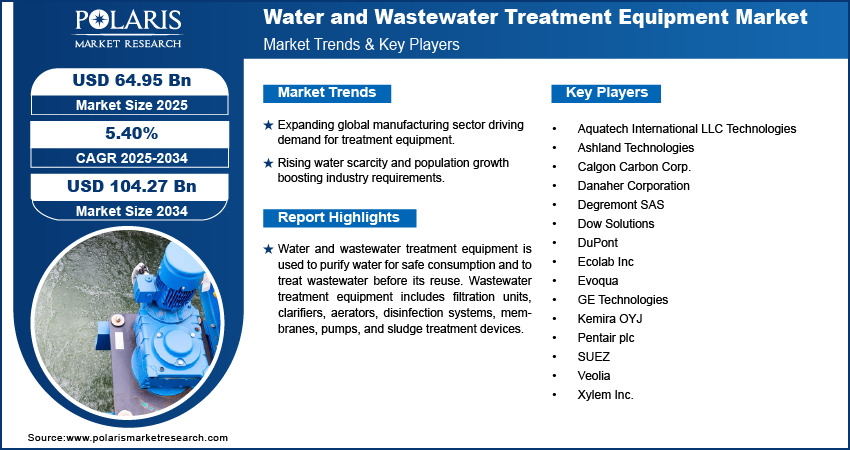 POLARIS
MARKET RESEARCH

Water and Wastewater Treatment Equipment Market
Market Trends & Key Players

USD 64.95 Bn
Market Size 2025

5.40%
CAGR 2025-2034

USD 104.27 Bn
Market Size 2034

Market Trends

★ Expanding global manufacturing sector driving demand for treatment equipment.

★ Rising water scarcity and population growth boosting industry requirements.

Report Highlights

★ Water and wastewater treatment equipment is used to purify water for safe consumption and to treat wastewater before its reuse. Wastewater treatment equipment includes filtration units, clarifiers, aerators, disinfection systems, membranes, pumps, and sludge treatment devices.

Key Players

• Aquatech International LLC Technologies
• Ashland Technologies
• Calgon Carbon Corp.
• Danaher Corporation
• Degremont SAS
• Dow Solutions
• DuPont
• Ecolab Inc
• Evoqua
• GE Technologies
• Kemira OYJ
• Pentair plc
• SUEZ
• Veolia
• Xylem Inc.

Source:www.polarismarketresearch.com